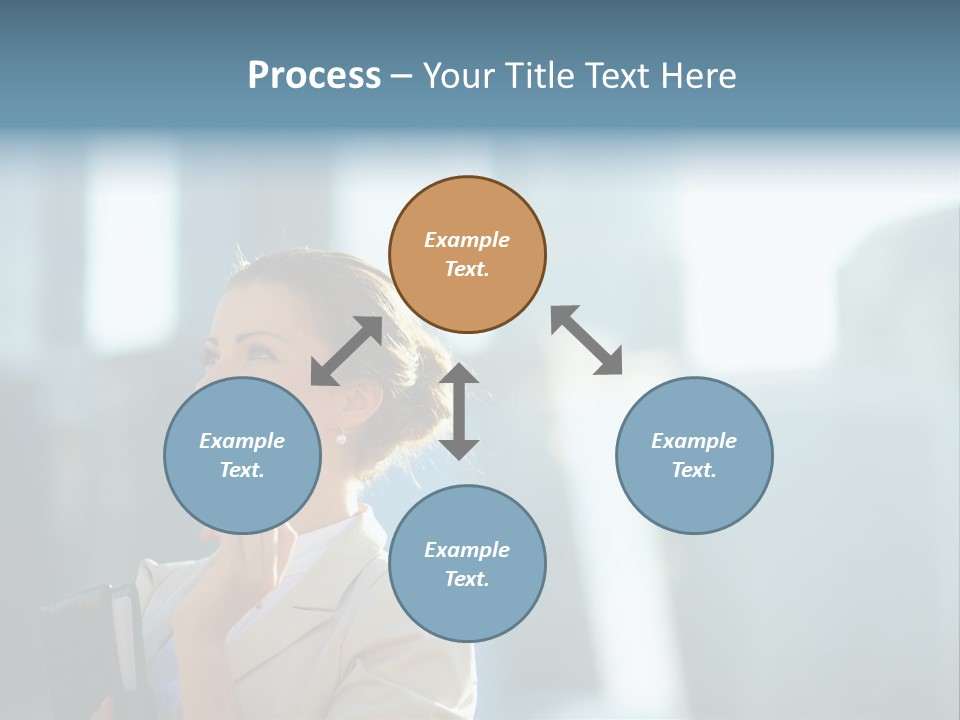 Process – Your Title Text Here

Example Text.

Example Text.

Example Text.

Example Text.